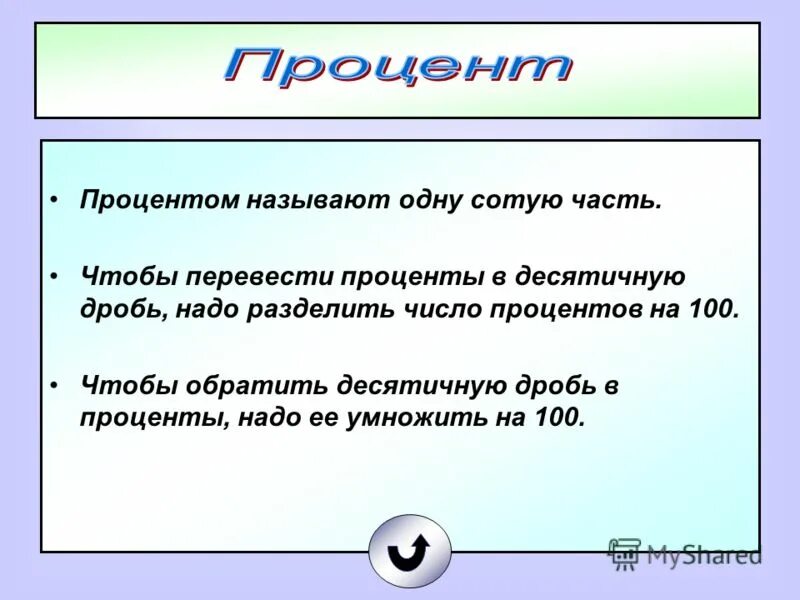 Процент

• Процентом называют одну сотую часть.

• Чтобы перевести проценты в десятичную дробь, надо разделить число процентов на 100.

• Чтобы обратить десятичную дробь в проценты, надо ее умножить на 100.

MyShared